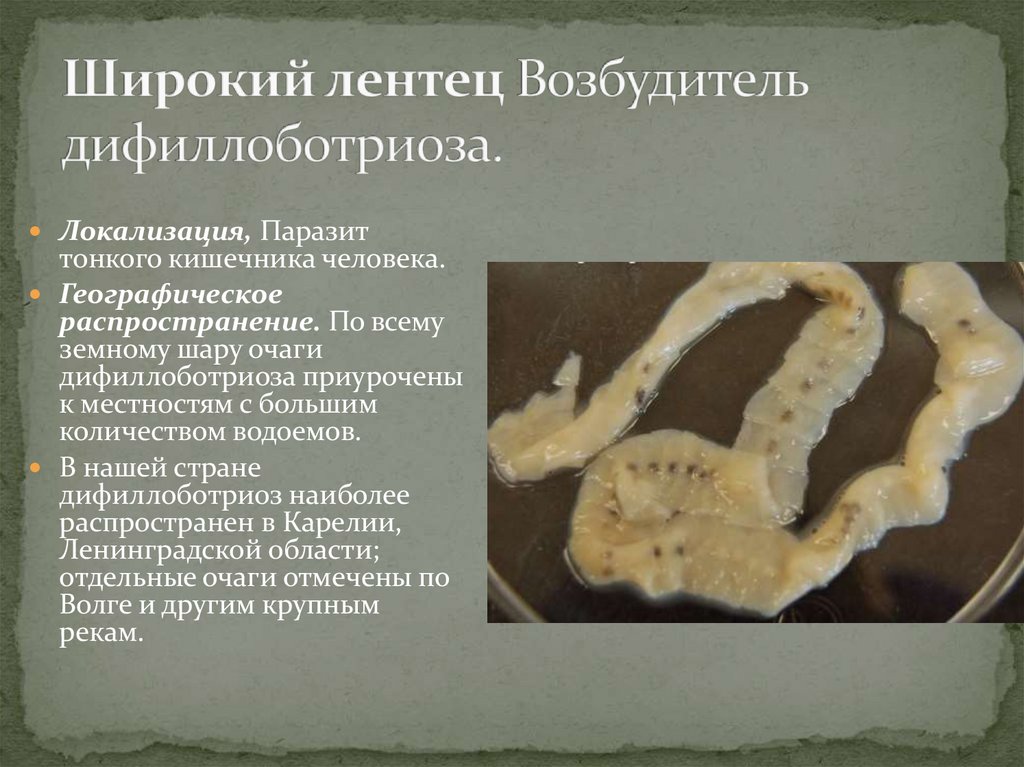 Широкий лентец Возбудитель дифиллоботриоза.

Локализация, Паразит тонкого кишечника человека.

Географическое распространение. По всему земному шару очаги дифиллоботриоза приурочены к местностям с большим количеством водоемов.

В нашей стране дифиллоботриоз наиболее распространен в Карелии, Ленинградской области; отдельные очаги отмечены по Волге и другим крупным рекам.